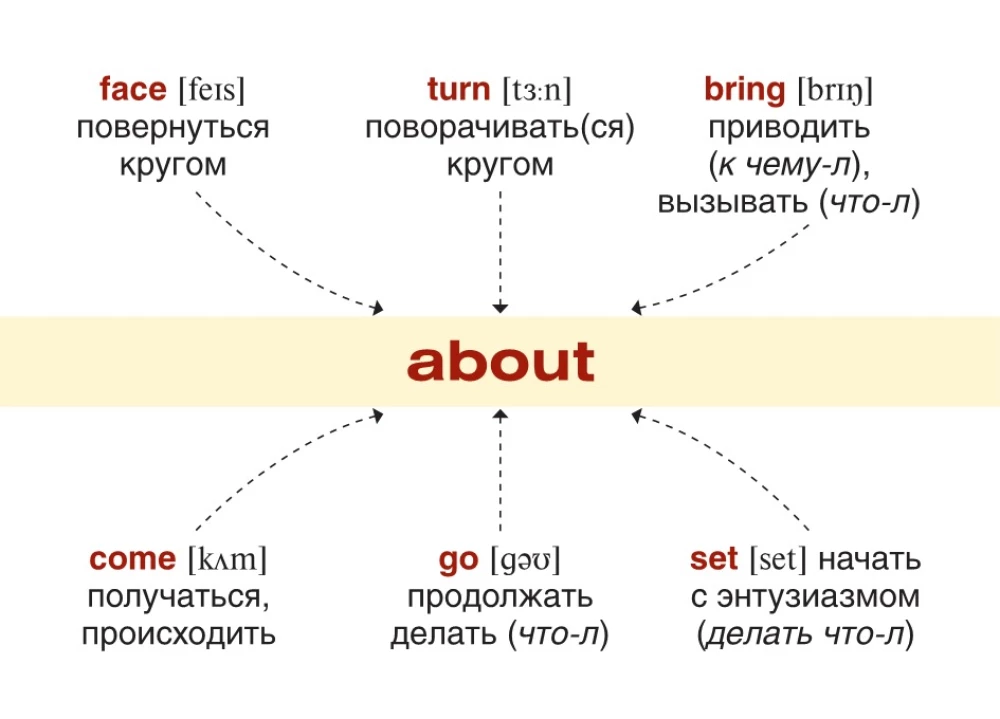 face [feɪs] повернуться кругом

turn [tɜːn] поворачивать(ся) кругом

bring [brɪŋ] приводить (к чему-л), вызывать (что-л)

about

come [kʌm] получаться, происходить

go [gəʊ] продолжать делать (что-л)

set [set] начать с энтузиазмом (делать что-л)